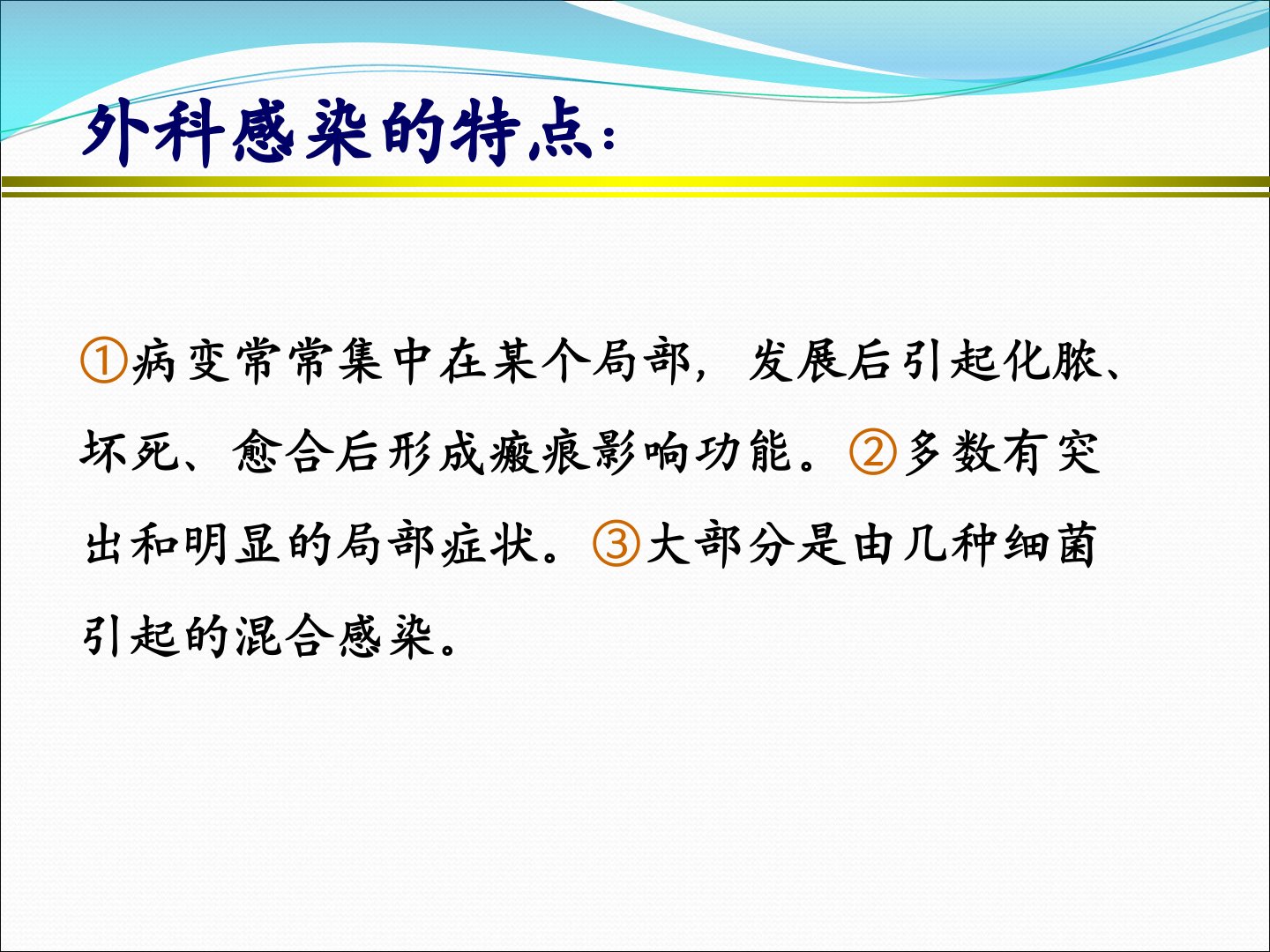 外科感染的特点：

①病变常常集中在某个局部，发展后引起化脓、坏死、愈合后形成瘢痕影响功能。②多数有突出和明显的局部症状。③大部分是由几种细菌引起的混合感染。